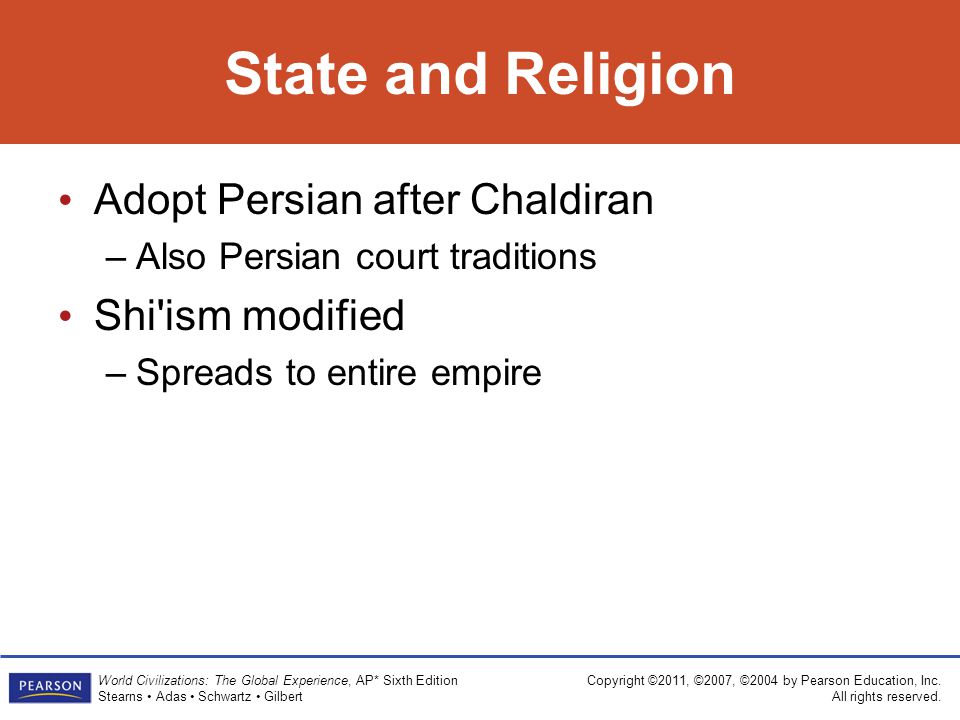 State and Religion

• Adopt Persian after Chaldiran
– Also Persian court traditions
• Shi'ism modified
– Spreads to entire empire

PEARSON

World Civilizations: The Global Experience, AP* Sixth Edition
Stearns • Adas • Schwartz • Gilbert

Copyright ©2011, ©2007, ©2004 by Pearson Education, Inc.
All rights reserved.